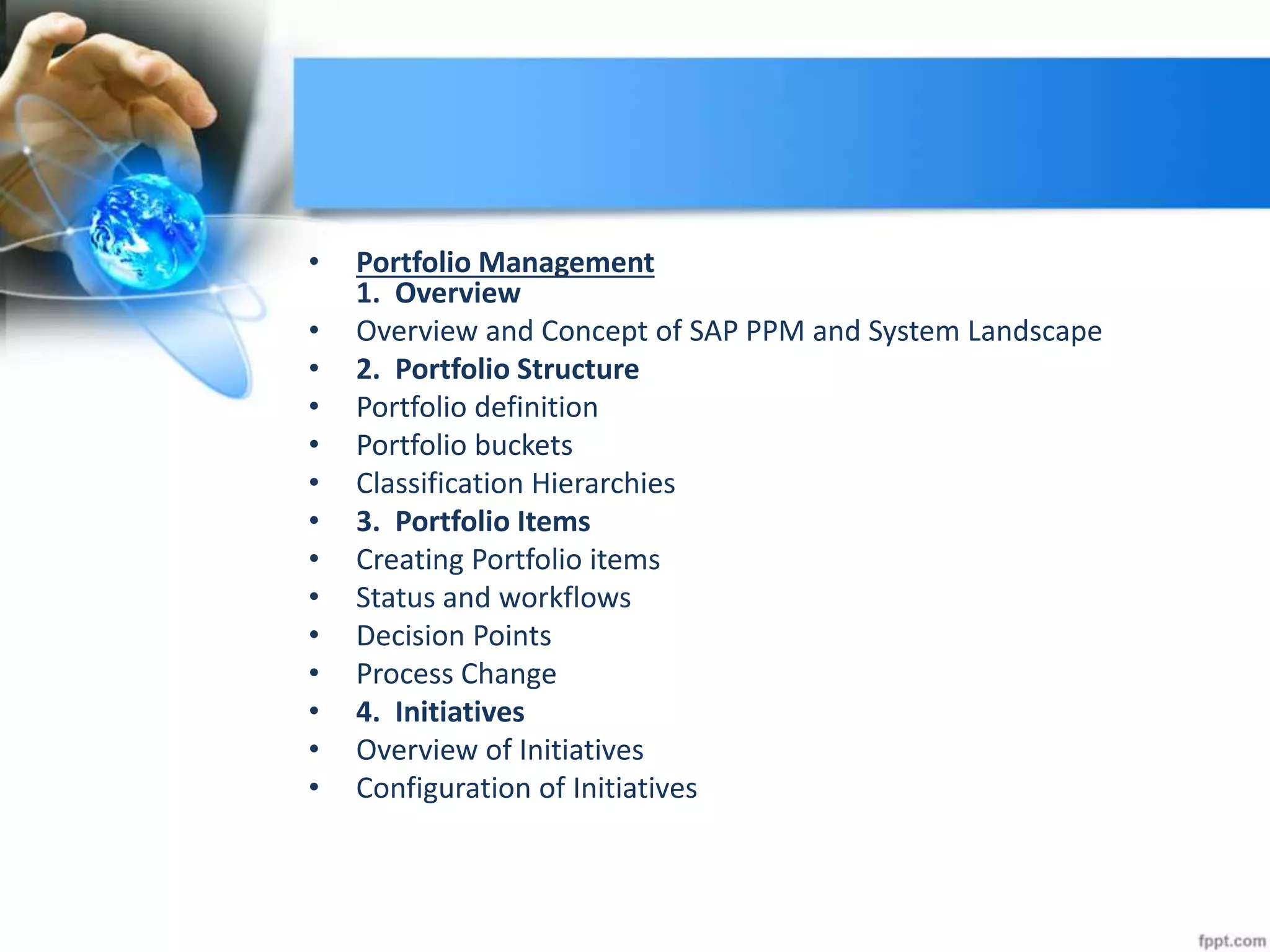 • Portfolio Management
1. Overview
• Overview and Concept of SAP PPM and System Landscape
• 2. Portfolio Structure
• Portfolio definition
• Portfolio buckets
• Classification Hierarchies
• 3. Portfolio Items
• Creating Portfolio items
• Status and workflows
• Decision Points
• Process Change
• 4. Initiatives
• Overview of Initiatives
• Configuration of Initiatives

fppt.com